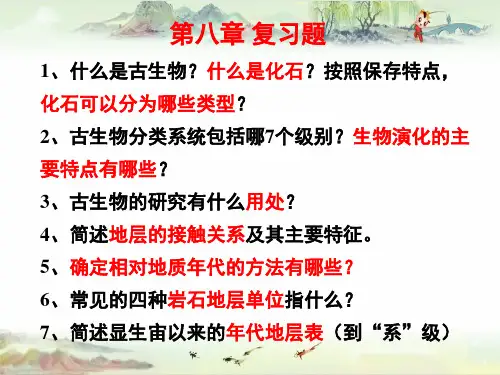 第八章 复习题

1、什么是古生物？什么是化石？按照保存特点，化石可以分为哪些类型？

2、古生物分类系统包括哪7个级别？生物演化的主要特点有哪些？

3、古生物的研究有什么用处？

4、简述地层的接触关系及其主要特征。

5、确定相对地质年代的方法有哪些？

6、常见的四种岩石地层单位指什么？

7、简述显生宙以来的年代地层表（到“系”级）